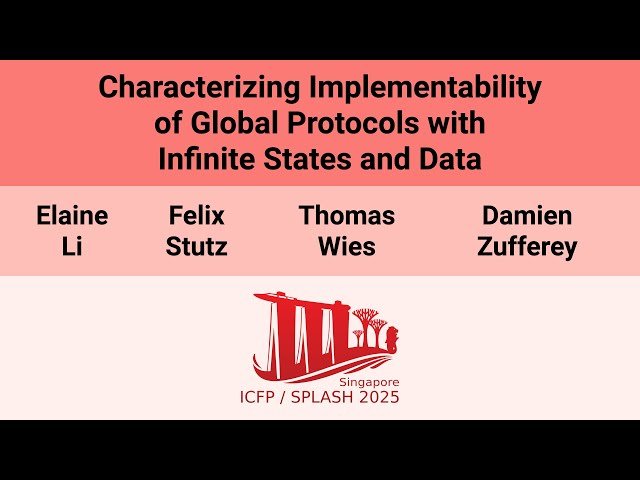 Characterizing Implementability of Global Protocols with Infinite States and Data

Elaine Li

Felix Stutz

Thomas Wies

Damien Zufferey

Singapore
ICFP / SPLASH 2025